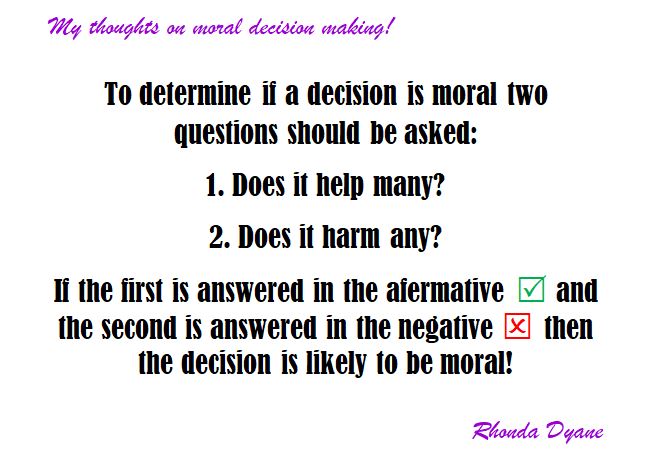 My thoughts on moral decision making!

To determine if a decision is moral two questions should be asked:

1. Does it help many?

2. Does it harm any?

If the first is answered in the afermative ☑ and the second is answered in the negative ☒ then the decision is likely to be moral!

Rhonda Dyane